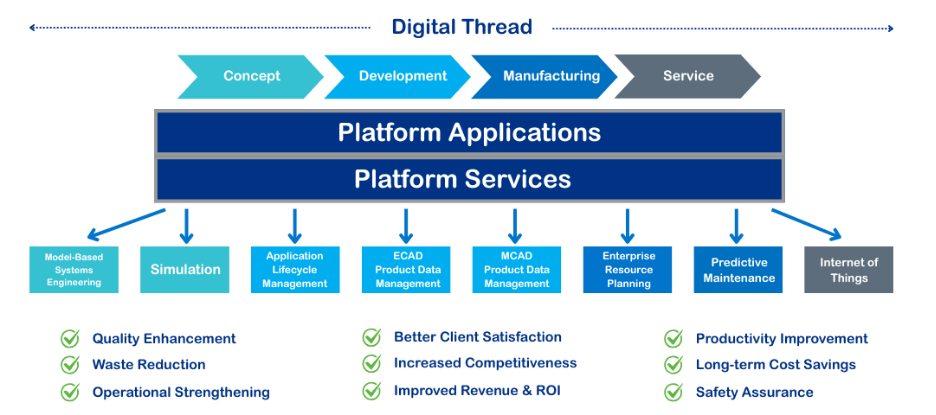 Digital Thread

Concept
Development
Manufacturing
Service

Platform Applications
Platform Services

Model-Based Systems Engineering
Simulation
Application Lifecycle Management
ECAD Product Data Management
MCAD Product Data Management
Enterprise Resource Planning
Predictive Maintenance
Internet of Things

Quality Enhancement
Waste Reduction
Operational Strengthening

Better Client Satisfaction
Increased Competitiveness
Improved Revenue & ROI

Productivity Improvement
Long-term Cost Savings
Safety Assurance